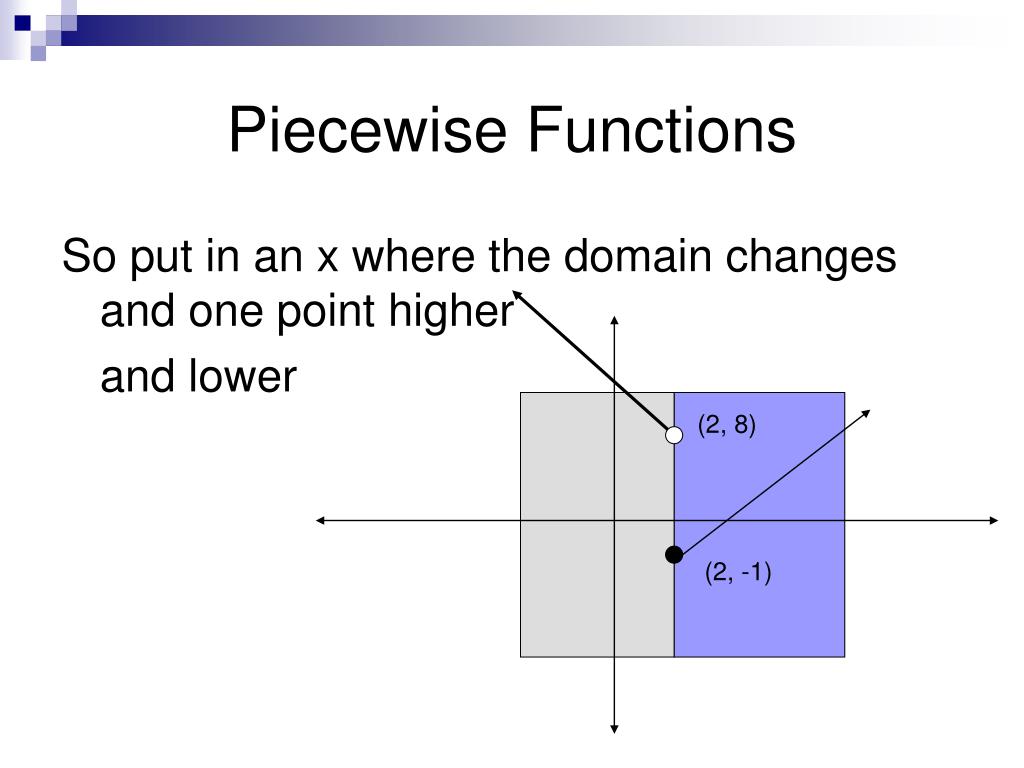 Piecewise Functions

So put in an x where the domain changes and one point higher

and lower

(2, 8)

(2, -1)